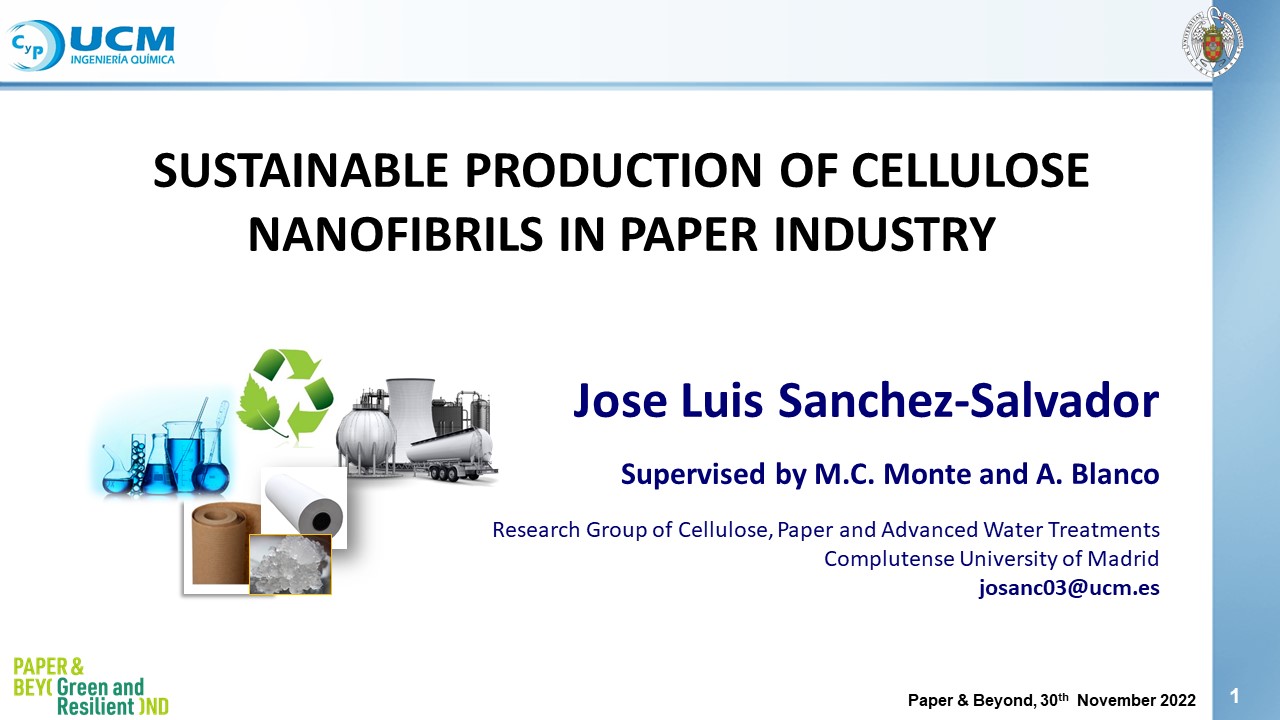 CyP UCM INGENIERÍA QUÍMICA

SUSTAINABLE PRODUCTION OF CELLULOSE NANOFIBRILS IN PAPER INDUSTRY

Jose Luis Sanchez-Salvador

Supervised by M.C. Monte and A. Blanco

Research Group of Cellulose, Paper and Advanced Water Treatments
Complutense University of Madrid
josanc03@ucm.es

PAPER & BEY( Green and Resilient )ND

Paper & Beyond, 30$^{th}$ November 2022

1